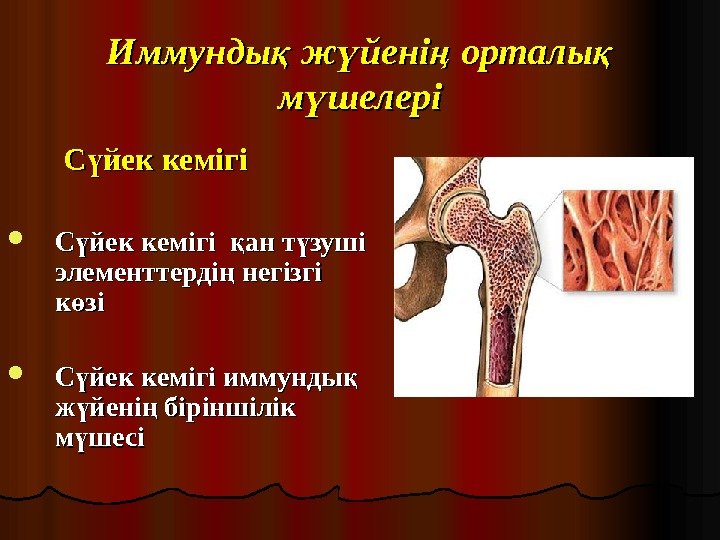 Иммундық жүйенің орталық мүшелері

Сүйек кемігі

Сүйек кемігі қан түзуші элементтердің негізгі көзі

Сүйек кемігі иммундық жүйенің біріншілік мүшесі